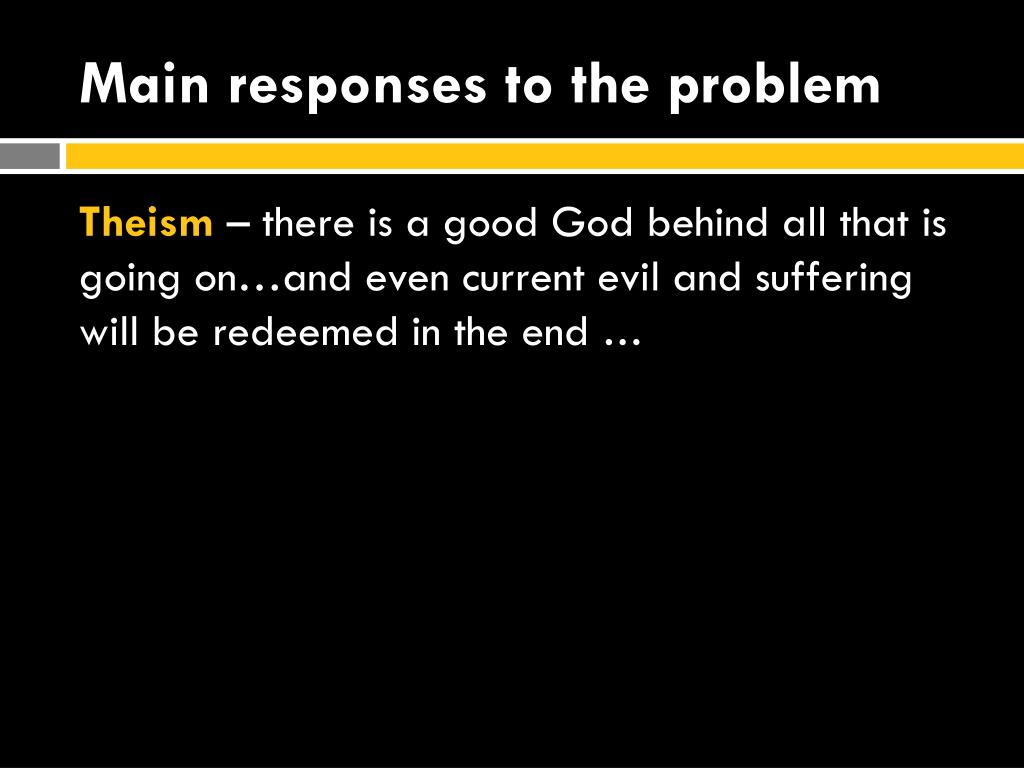 Main responses to the problem

Theism – there is a good God behind all that is going on…and even current evil and suffering will be redeemed in the end …